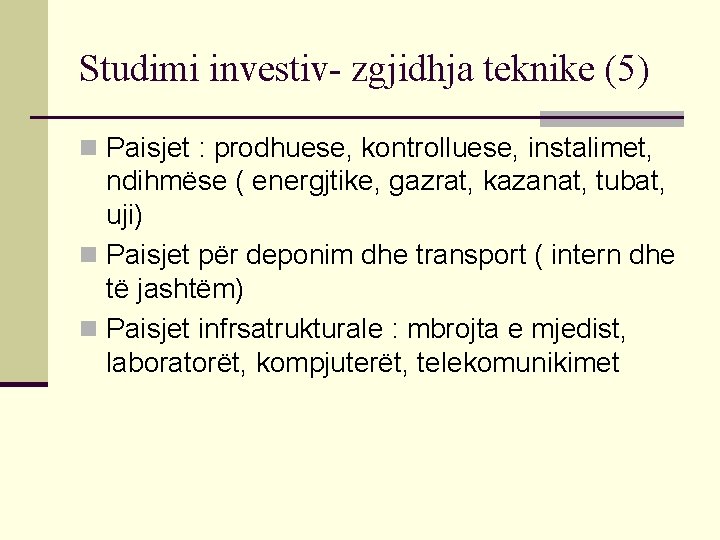 Studimi investiv- zgjidhja teknike (5)

Paisjet : prodhuese, kontrolluese, instalimet, ndihmëse ( energjtike, gazrat, kazanat, tubat, uji)

Paisjet për deponim dhe transport ( intern dhe të jashtëm)

Paisjet infrsatrukturale : mbrojta e mjedist, laboratorët, kompjuterët, telekomunikimet